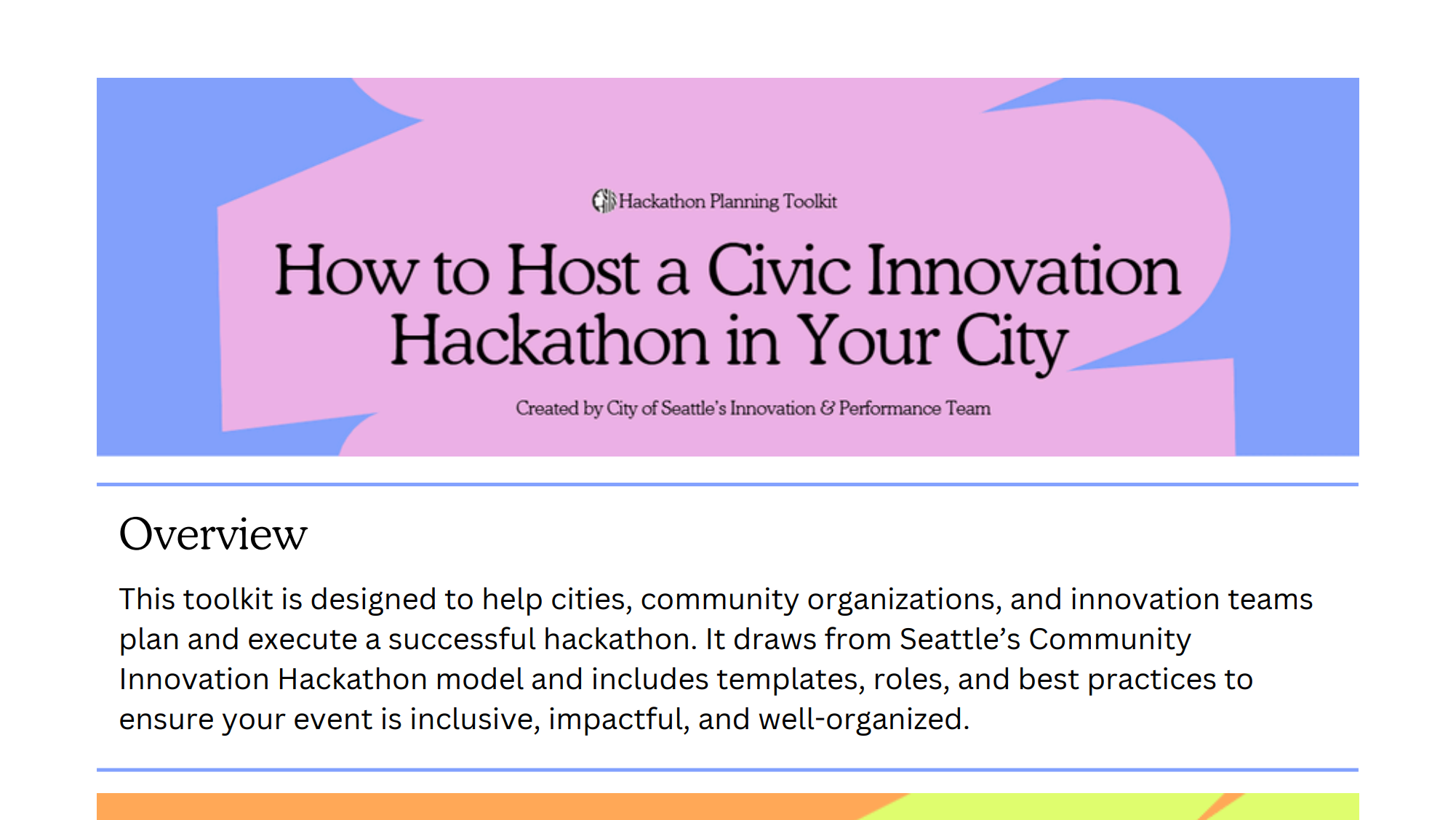 Hackathon Planning Toolkit

How to Host a Civic Innovation Hackathon in Your City

Created by City of Seattle's Innovation & Performance Team

Overview

This toolkit is designed to help cities, community organizations, and innovation teams plan and execute a successful hackathon. It draws from Seattle's Community Innovation Hackathon model and includes templates, roles, and best practices to ensure your event is inclusive, impactful, and well-organized.